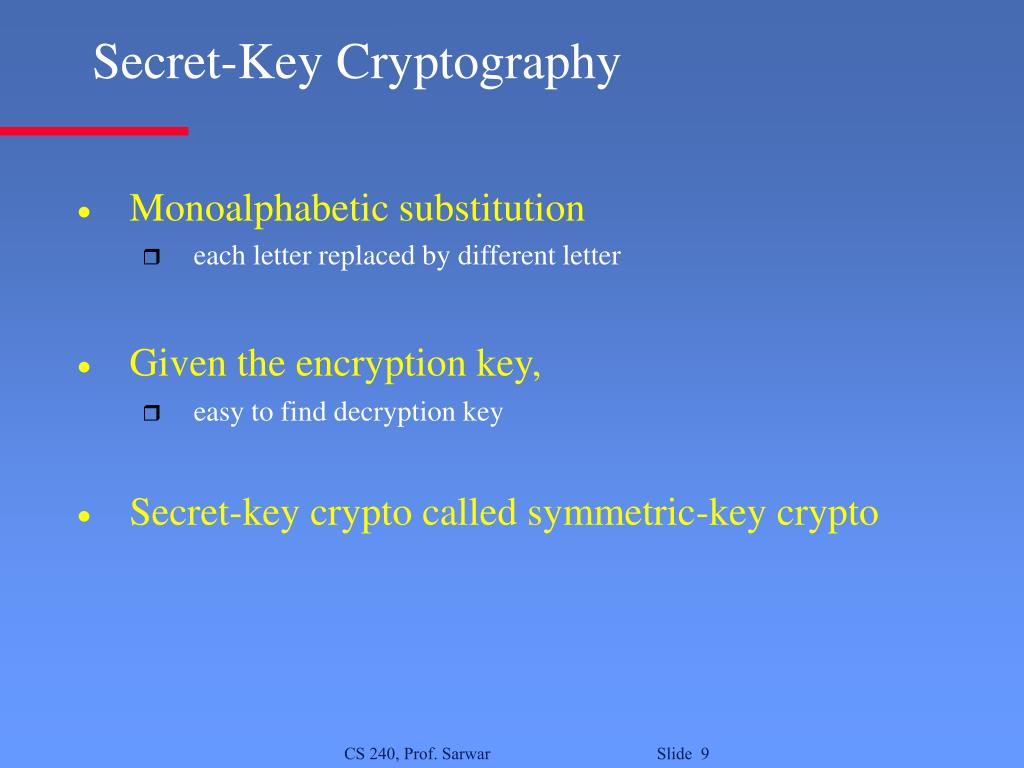 Secret-Key Cryptography

• Monoalphabetic substitution
  ❒ each letter replaced by different letter

• Given the encryption key,
  ❒ easy to find decryption key

• Secret-key crypto called symmetric-key crypto

CS 240, Prof. Sarwar

Slide 9